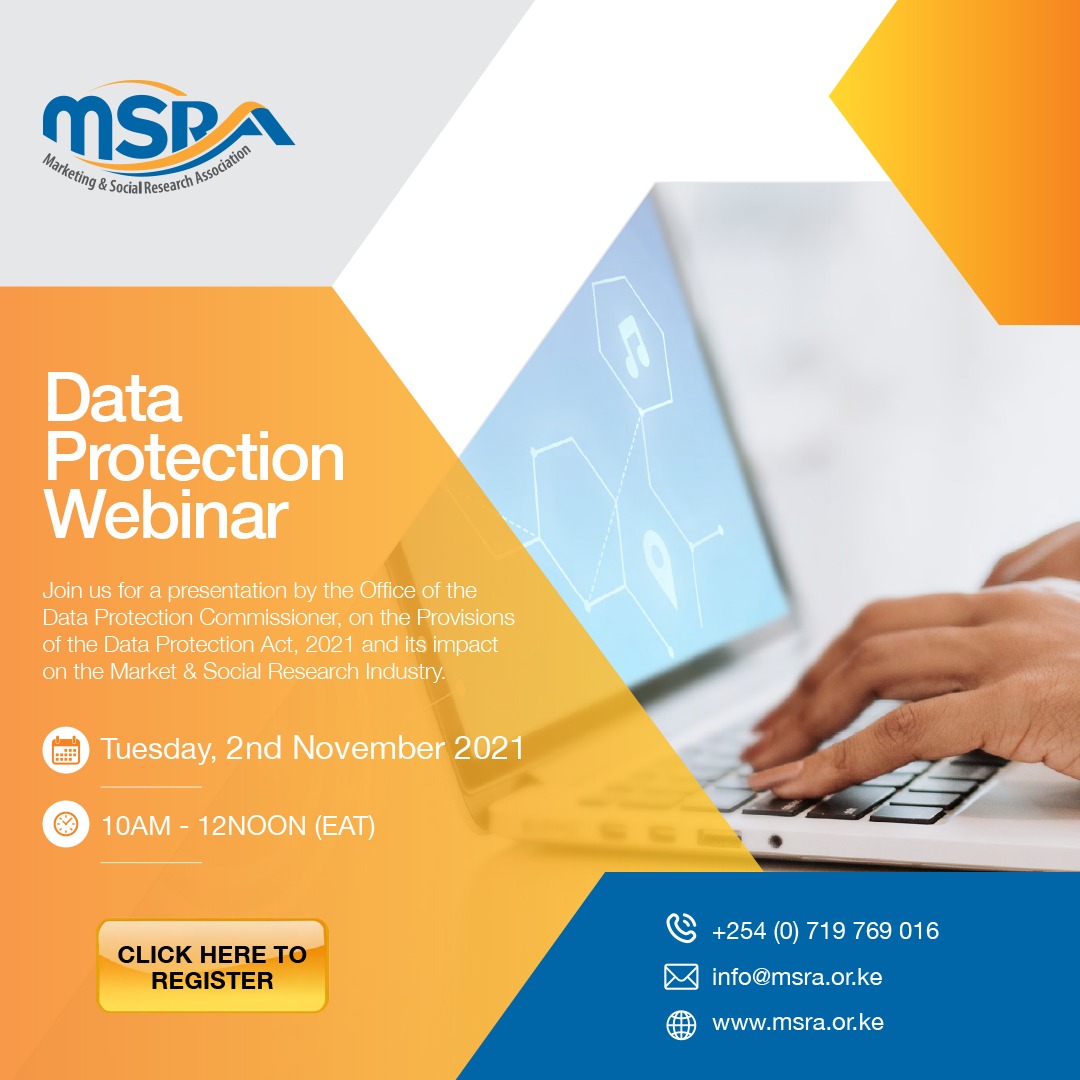 MSRA
Marketing & Social Research Association

Data Protection Webinar

Join us for a presentation by the Office of the Data Protection Commissioner, on the Provisions of the Data Protection Act, 2021 and its impact on the Market & Social Research Industry.

Tuesday, 2nd November 2021

10AM - 12NOON (EAT)

CLICK HERE TO REGISTER

+254 (0) 719 769 016

info@msra.or.ke

www.msra.or.ke